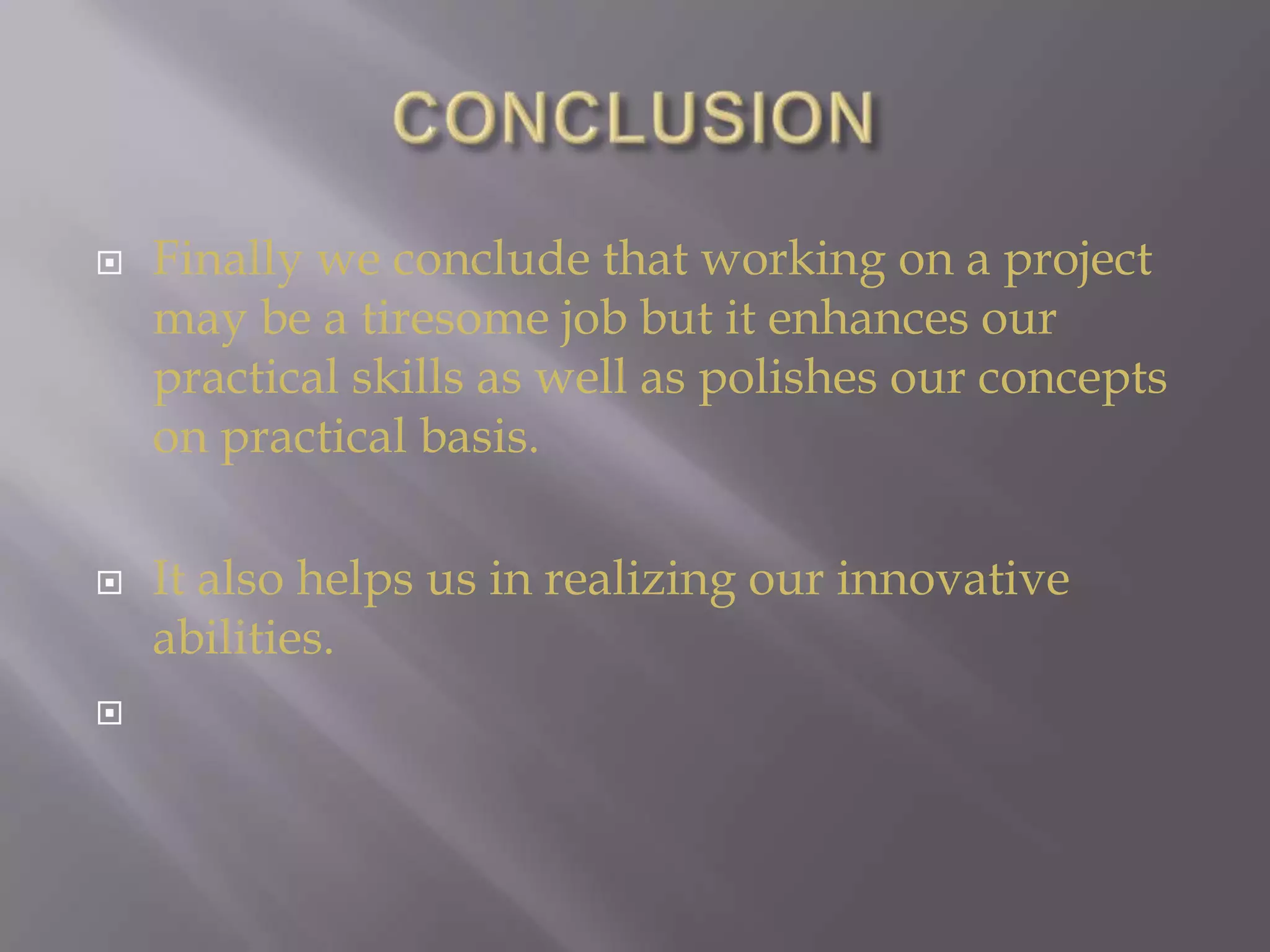 CONCLUSION

Finally we conclude that working on a project may be a tiresome job but it enhances our practical skills as well as polishes our concepts on practical basis.

It also helps us in realizing our innovative abilities.